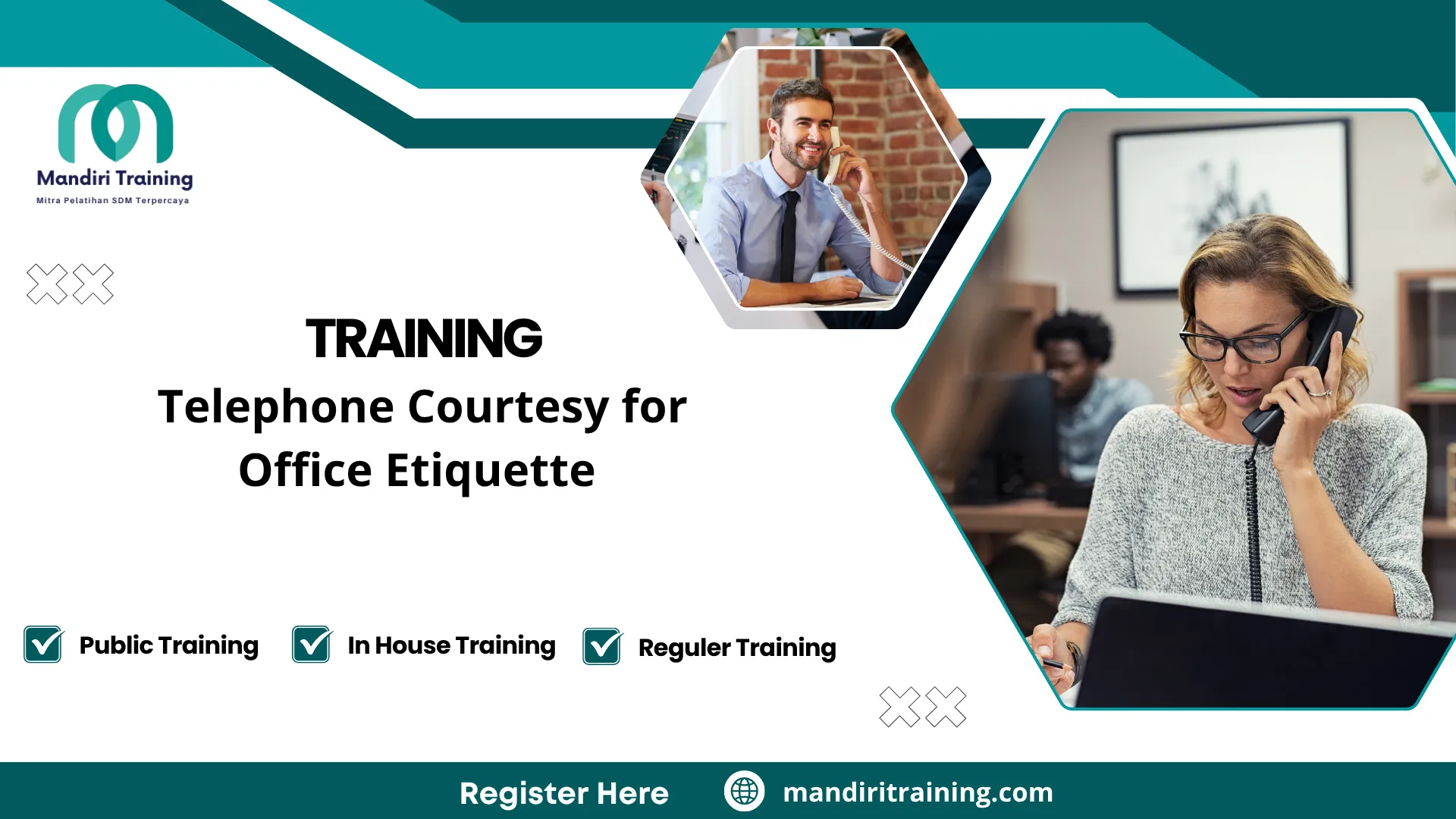 Mandiri Training
Mitra Pelatihan SDM Terpercaya

TRAINING
Telephone Courtesy for Office Etiquette

Public Training
In House Training
Reguler Training

Register Here
mandiritraining.com